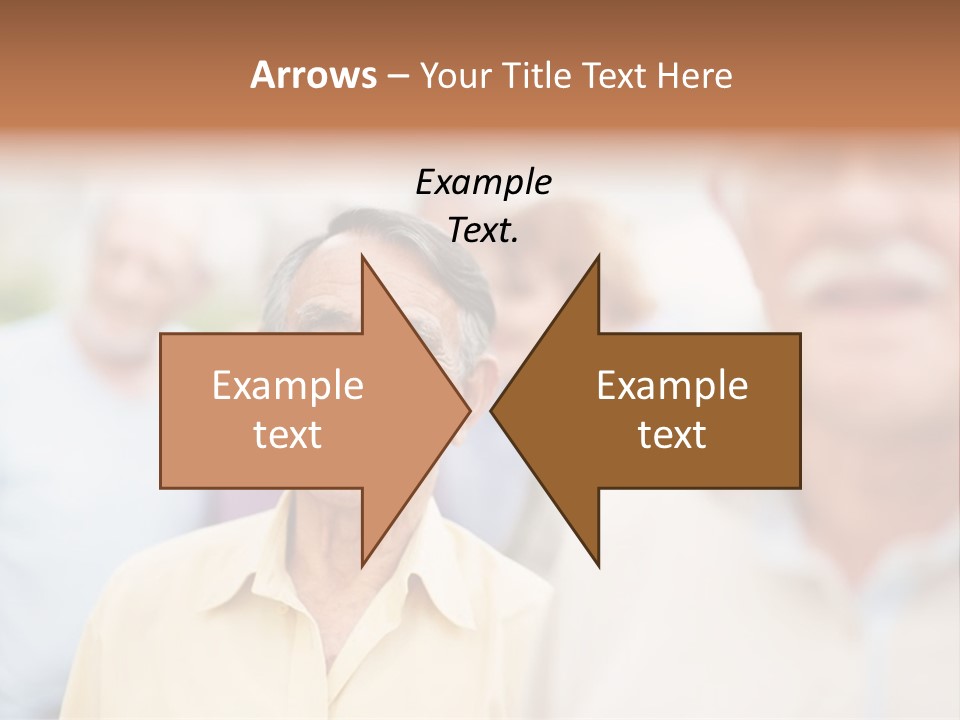 Arrows – Your Title Text Here

Example Text.

Example text

Example text